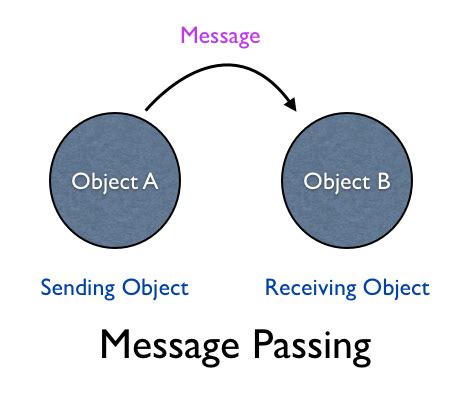 Message

Object A

Object B

Sending Object

Receiving Object

Message Passing